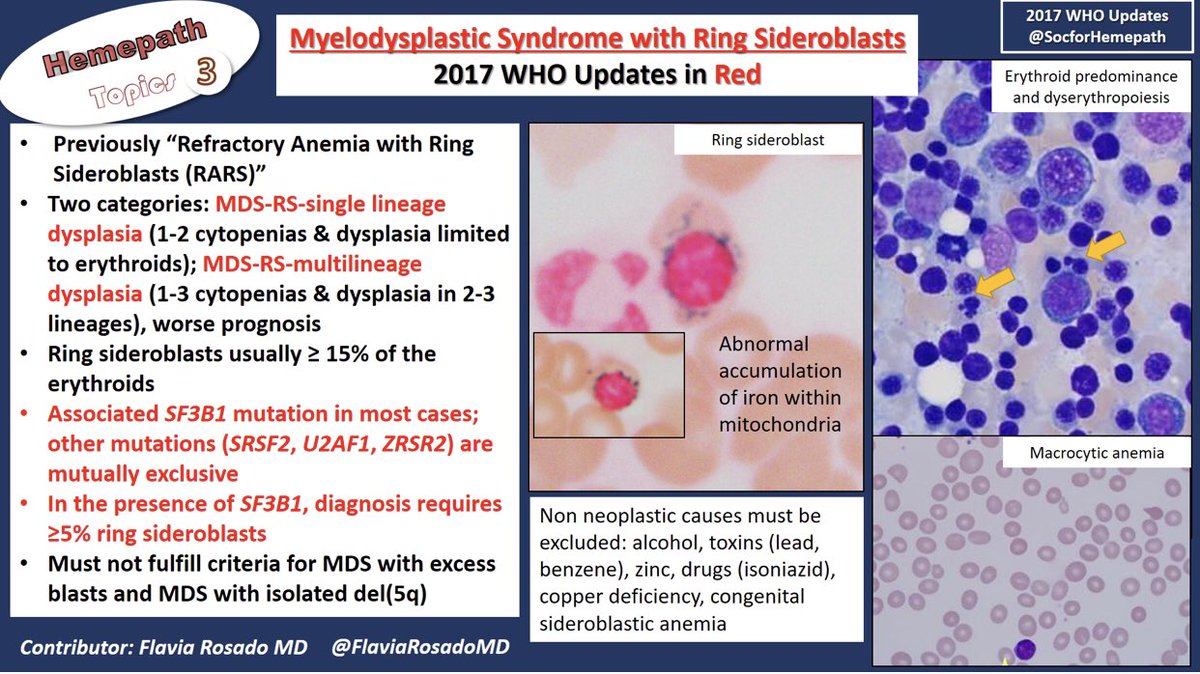 Hemepath Topics 3

Myelodysplastic Syndrome with Ring Sideroblasts
2017 WHO Updates in Red

2017 WHO Updates
@SocforHemepath

• Previously "Refractory Anemia with Ring Sideroblasts (RARS)"
• Two categories: MDS-RS-single lineage dysplasia (1-2 cytopenias & dysplasia limited to erythroids); MDS-RS-multilineage dysplasia (1-3 cytopenias & dysplasia in 2-3 lineages), worse prognosis
• Ring sideroblasts usually ≥ 15% of the erythroids
• Associated SF3B1 mutation in most cases; other mutations (SRSF2, U2AF1, ZRSR2) are mutually exclusive
• In the presence of SF3B1, diagnosis requires ≥5% ring sideroblasts
• Must not fulfill criteria for MDS with excess blasts and MDS with isolated del(5q)

Ring sideroblast

Abnormal accumulation of iron within mitochondria

Non neoplastic causes must be excluded: alcohol, toxins (lead, benzene), zinc, drugs (isoniazid), copper deficiency, congenital sideroblastic anemia

Erythroid predominance and dyserythropoiesis

Macrocytic anemia

Contributor: Flavia Rosado MD @FlaviaRosadoMD